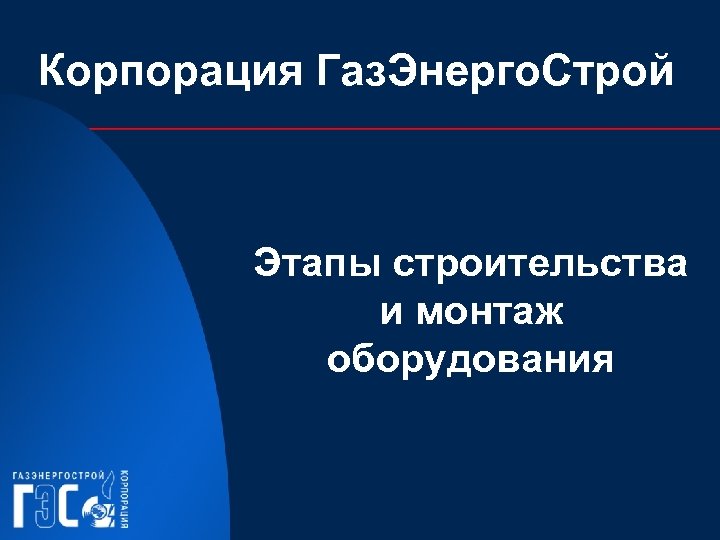 Корпорация ГазЭнергоСтрой

Этапы строительства и монтаж оборудования

ГАЗЭНЕРГОСТРОЙ
ГЭС
КОРПОРАЦИЯ